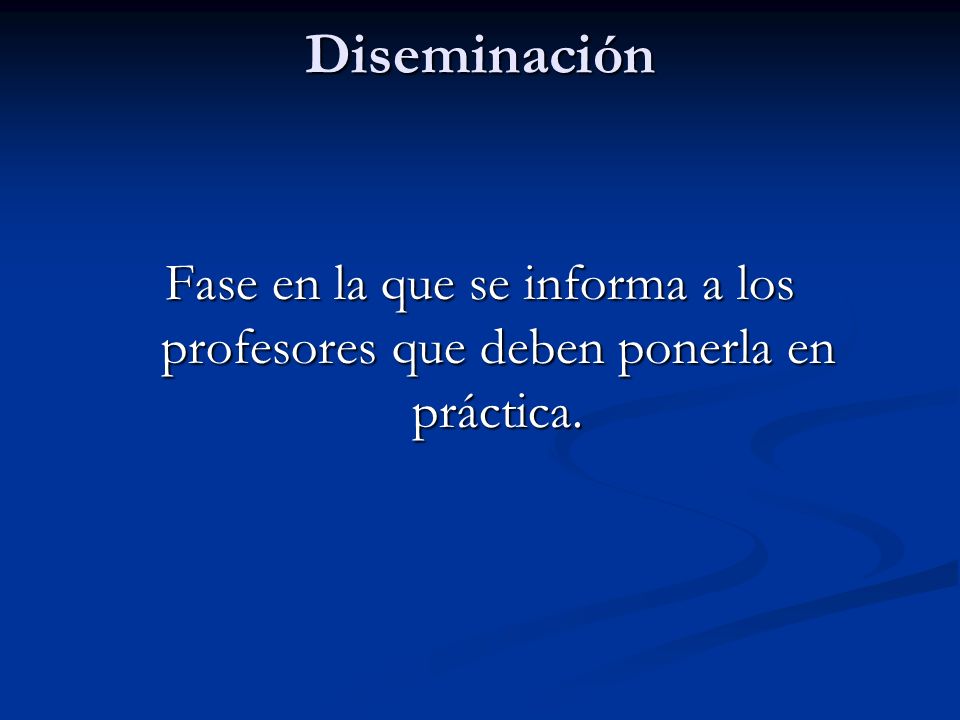 Diseminación

Fase en la que se informa a los profesores que deben ponerla en práctica.